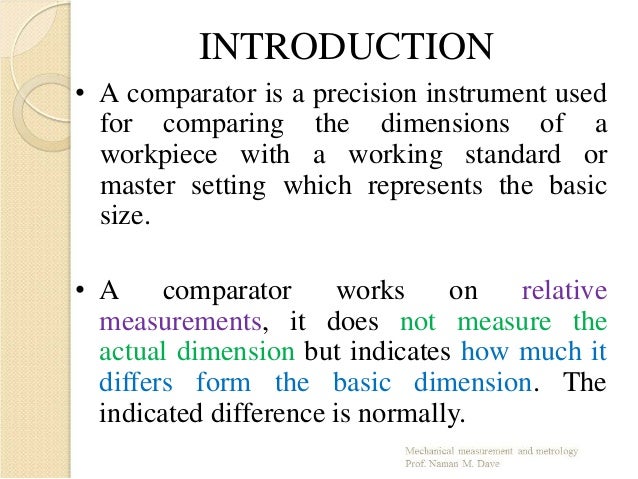 INTRODUCTION

• A comparator is a precision instrument used for comparing the dimensions of a workpiece with a working standard or master setting which represents the basic size.

• A comparator works on relative measurements, it does not measure the actual dimension but indicates how much it differs form the basic dimension. The indicated difference is normally.

Mechanical measurement and metrology
Prof. Naman M. Dave